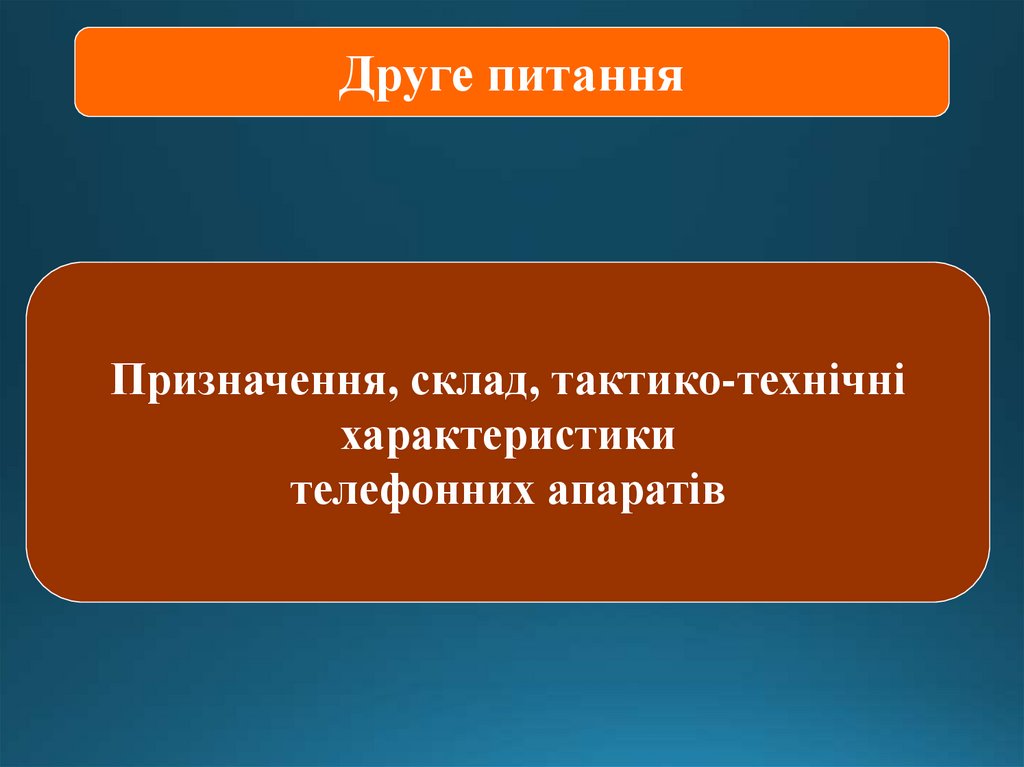 Друге питання

Призначення, склад, тактико-технічні характеристики телефонних апаратів